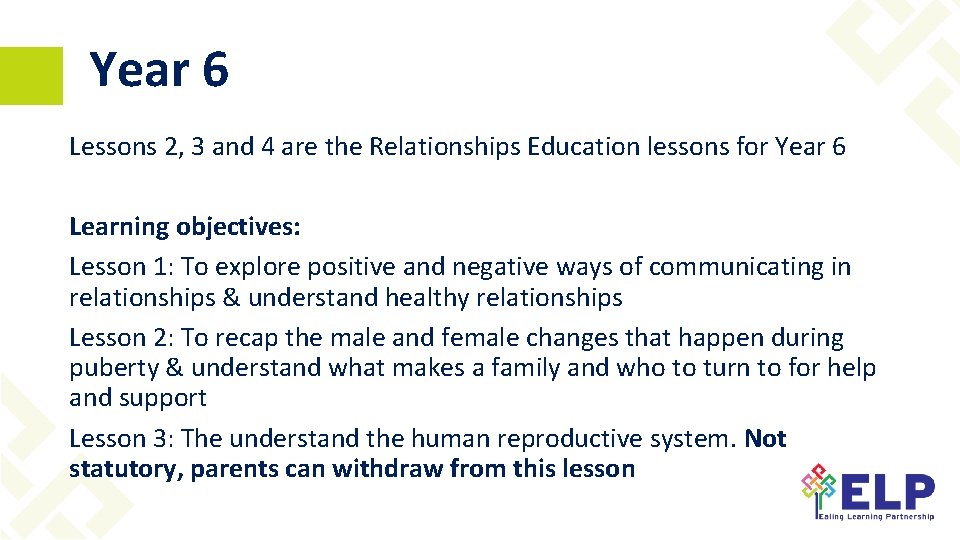 Year 6

Lessons 2, 3 and 4 are the Relationships Education lessons for Year 6

Learning objectives:

Lesson 1: To explore positive and negative ways of communicating in relationships & understand healthy relationships

Lesson 2: To recap the male and female changes that happen during puberty & understand what makes a family and who to turn to for help and support

Lesson 3: The understand the human reproductive system. Not statutory, parents can withdraw from this lesson

ELP
Ealing Learning Partnership